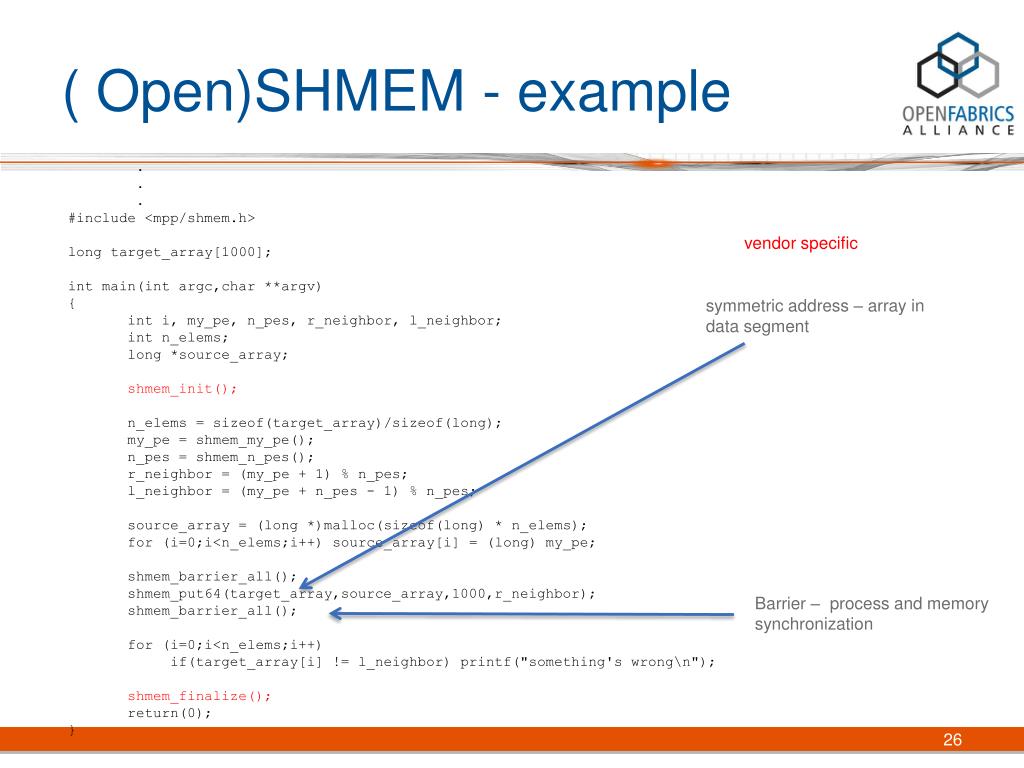 ( Open)SHMEM - example

OPENFABRICS
ALLIANCE

.
.
.
#include <mpp/shmem.h>

long target_array[1000];

int main(int argc,char **argv)
{
int i, my_pe, n_pes, r_neighbor, l_neighbor;
int n_elems;
long *source_array;

shmem_init();

n_elems = sizeof(target_array)/sizeof(long);
my_pe = shmem_my_pe();
n_pes = shmem_n_pes();
r_neighbor = (my_pe + 1) % n_pes;
l_neighbor = (my_pe + n_pes - 1) % n_pes;

source_array = (long *)malloc(sizeof(long) * n_elems);
for (i=0;i<n_elems;i++) source_array[i] = (long) my_pe;

shmem_barrier_all();
shmem_put64(target_array,source_array,1000,r_neighbor);
shmem_barrier_all();

for (i=0;i<n_elems;i++)
if(target_array[i] != l_neighbor) printf("something's wrong\n");

shmem_finalize();
return(0);
}

vendor specific

symmetric address – array in data segment

Barrier – process and memory synchronization

26